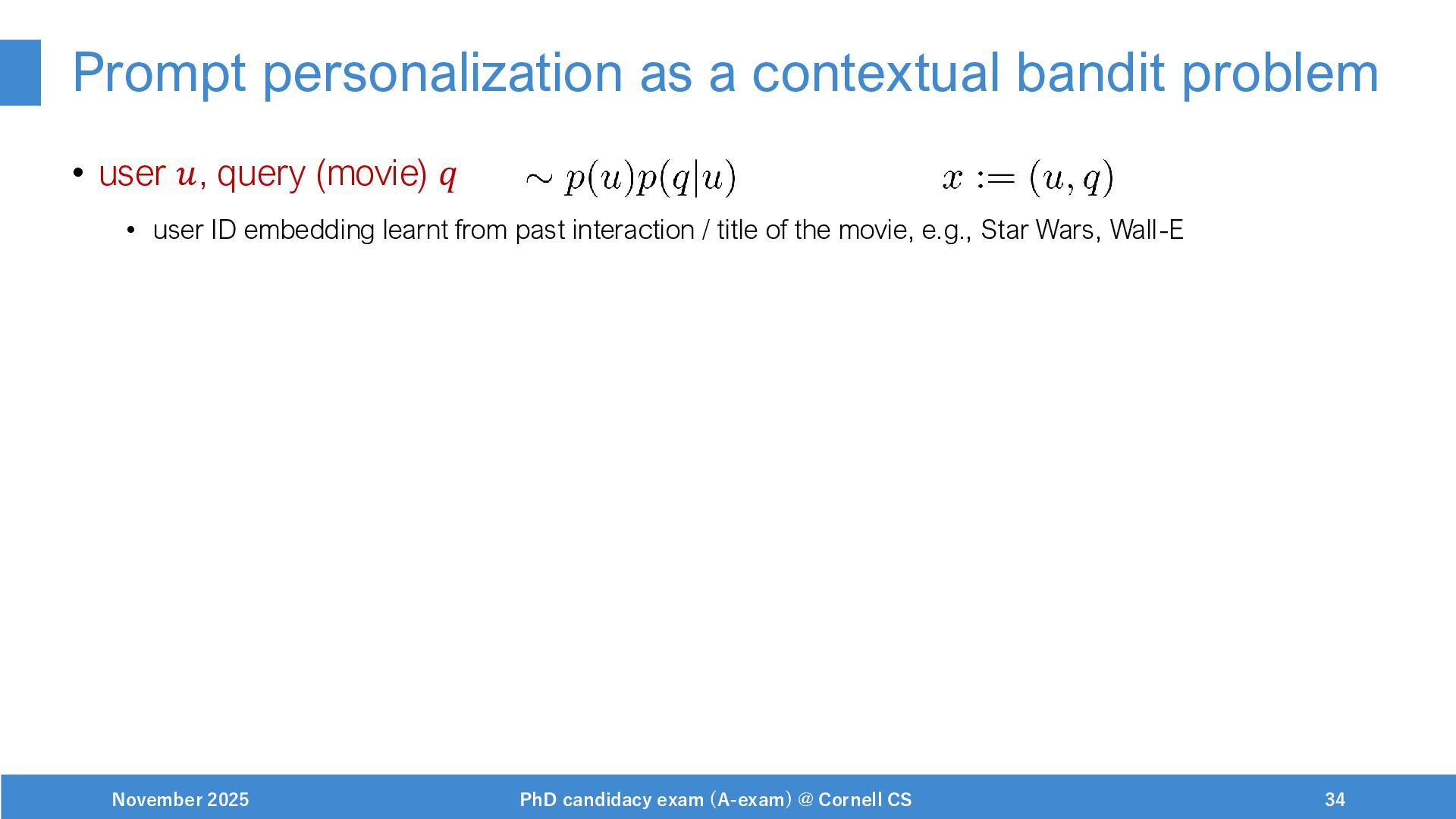 Prompt personalization as a contextual bandit problem

• user $u$, query (movie) $q$ $\sim p(u)p(q|u)$ $x := (u, q)$

• user ID embedding learnt from past interaction / title of the movie, e.g., Star Wars, Wall-E

November 2025 PhD candidacy exam (A-exam) @ Cornell CS 34